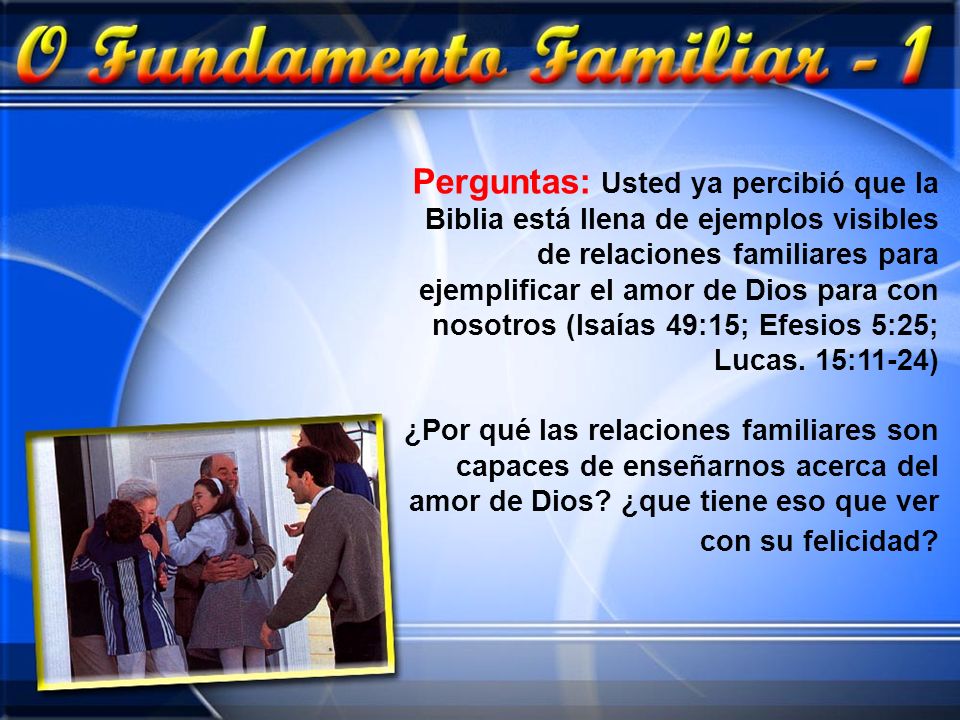 O Fundamento Familiar - 1

Perguntas: Usted ya percibió que la Biblia está llena de ejemplos visibles de relaciones familiares para ejemplificar el amor de Dios para con nosotros (Isaías 49:15; Efesios 5:25; Lucas. 15:11-24)

¿Por qué las relaciones familiares son capaces de enseñarnos acerca del amor de Dios? ¿que tiene eso que ver con su felicidad?